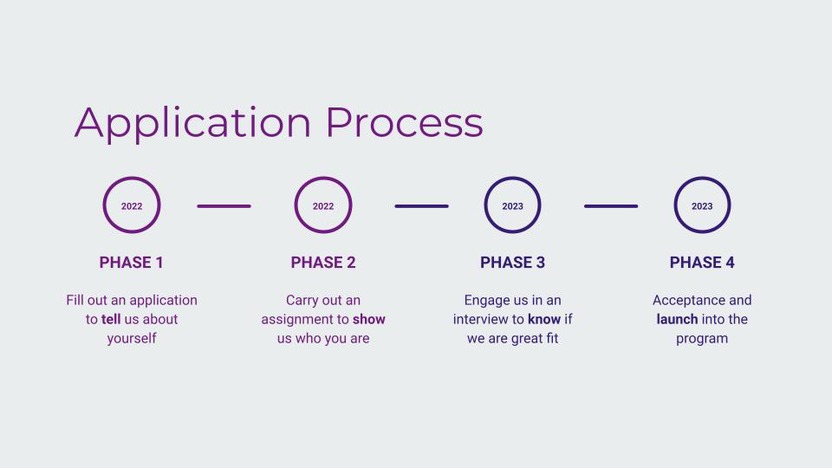 Application Process

2022

PHASE 1

Fill out an application to tell us about yourself

2022

PHASE 2

Carry out an assignment to show us who you are

2023

PHASE 3

Engage us in an interview to know if we are great fit

2023

PHASE 4

Acceptance and launch into the program